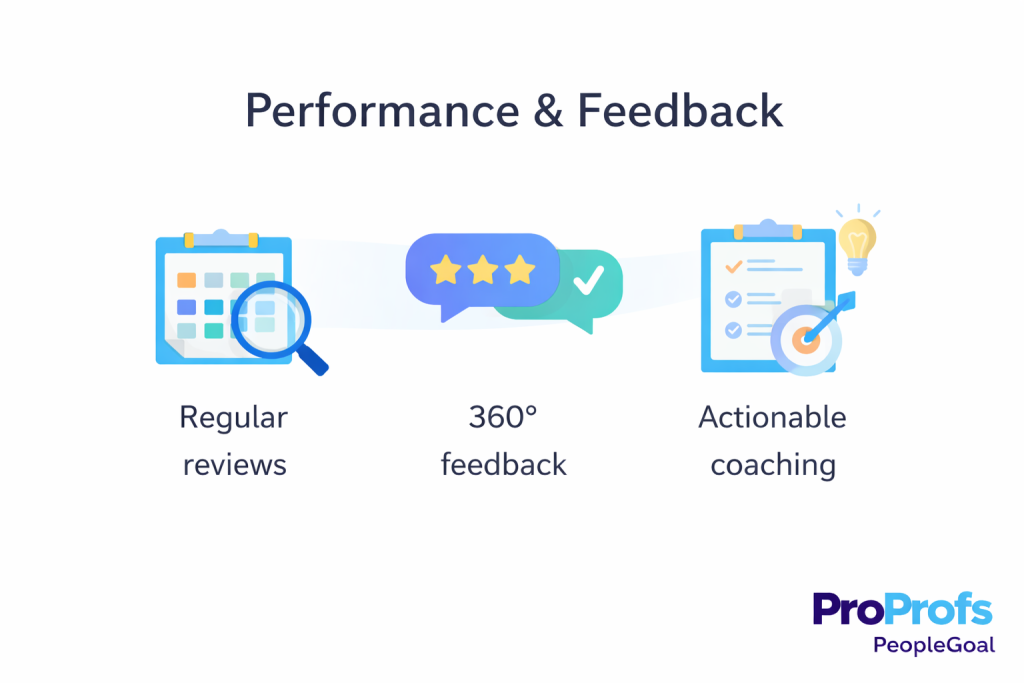 Performance & Feedback

Regular reviews

360° feedback

Actionable coaching

ProProfs
PeopleGoal